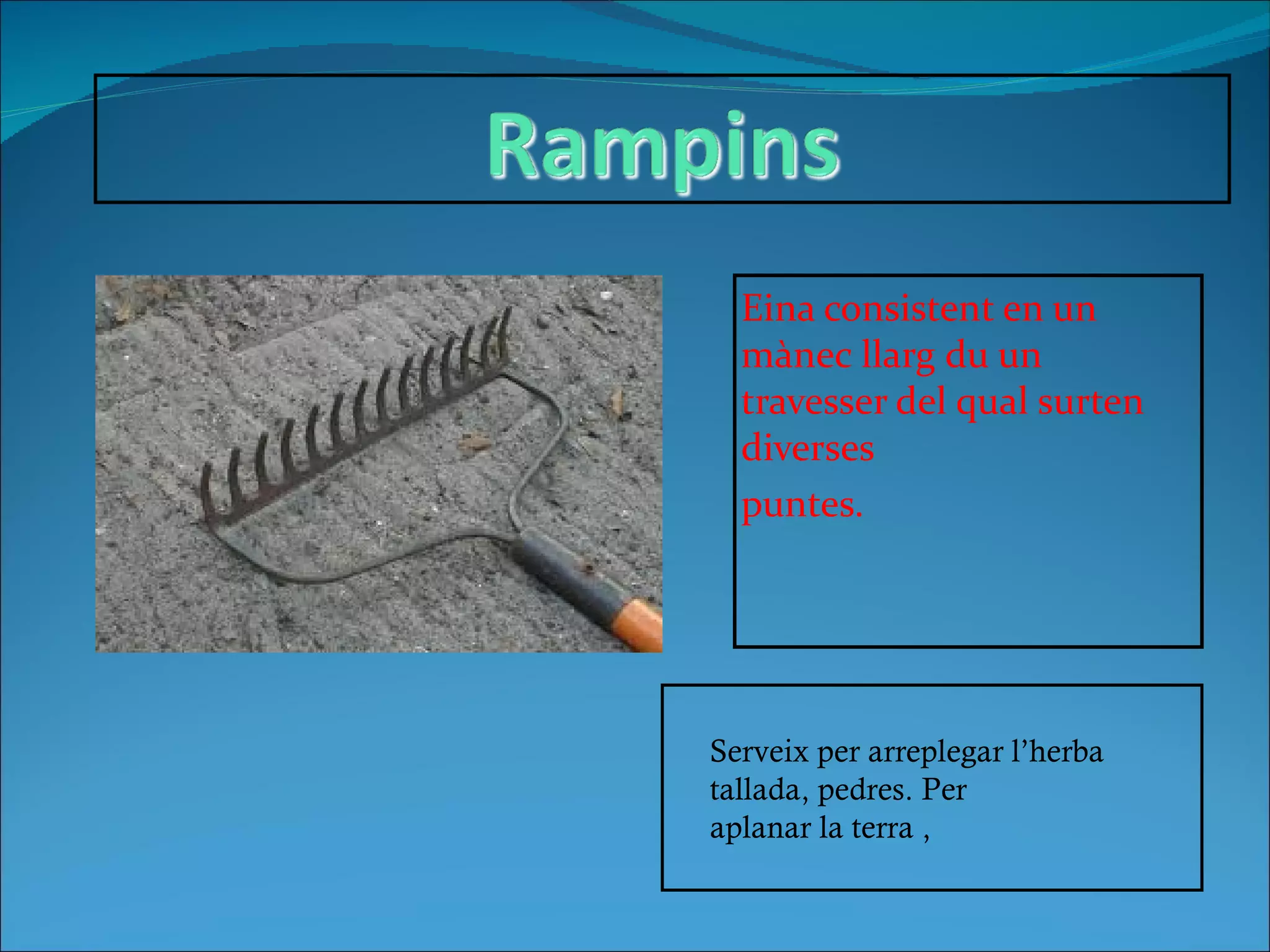 Rampins

Eina consistent en un mànec llarg du un travesser del qual surten diverses

puntes.

Serveix per arreplegar l’herba tallada, pedres. Per aplanar la terra ,